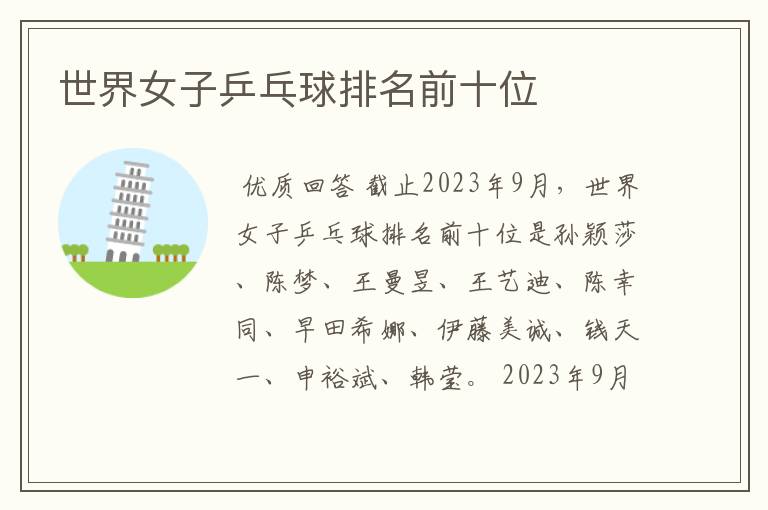 世界女子乒乓球排名前十位

优质回答 截止2023年9月，世界女子乒乓球排名前十位是孙颖莎、陈梦、王曼昱、王艺迪、陈幸同、早田希娜、伊藤美诚、钱天一、申裕斌、韩莹。2023年9月